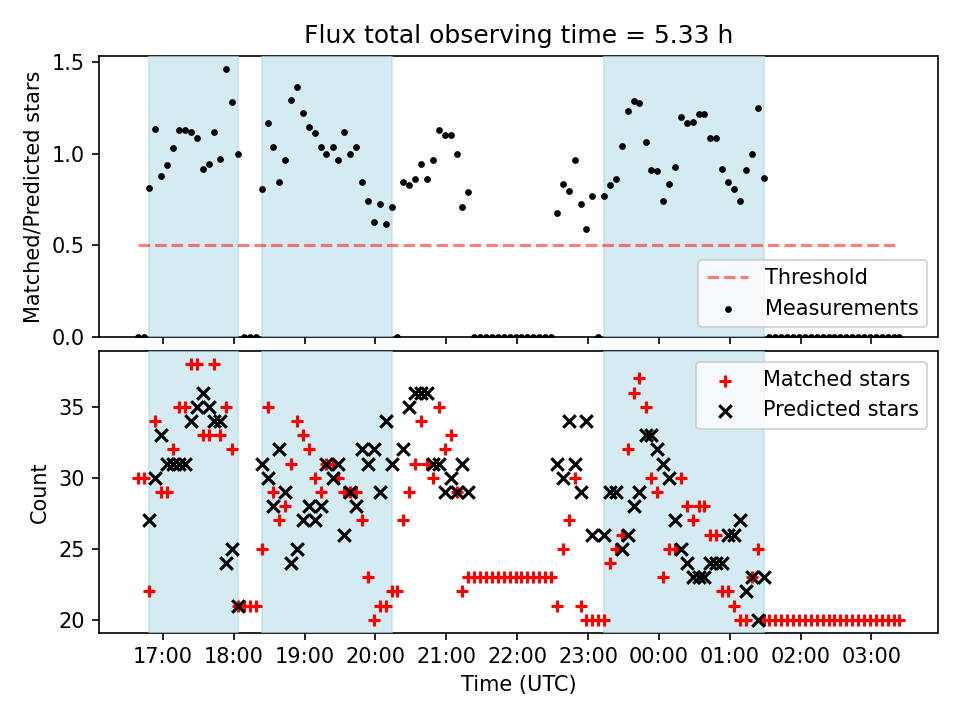 Flux total observing time = 5.33 h

Matched/Predicted stars

1.5
1.0
0.5
0.0

Threshold
Measurements

Count

35
30
25
20

Matched stars
Predicted stars

17:00 18:00 19:00 20:00 21:00 22:00 23:00 00:00 01:00 02:00 03:00

Time (UTC)